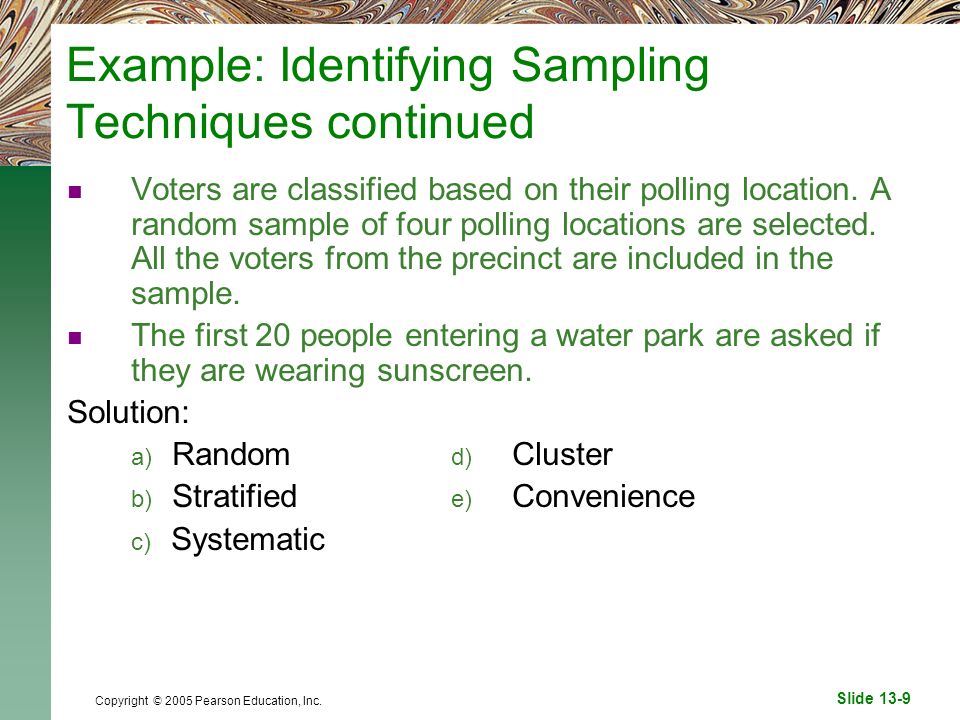 Example: Identifying Sampling Techniques continued

- Voters are classified based on their polling location. A random sample of four polling locations are selected. All the voters from the precinct are included in the sample.
- The first 20 people entering a water park are asked if they are wearing sunscreen.

Solution:

a) Random
b) Stratified
c) Systematic
d) Cluster
e) Convenience

Copyright © 2005 Pearson Education, Inc.

Slide 13-9